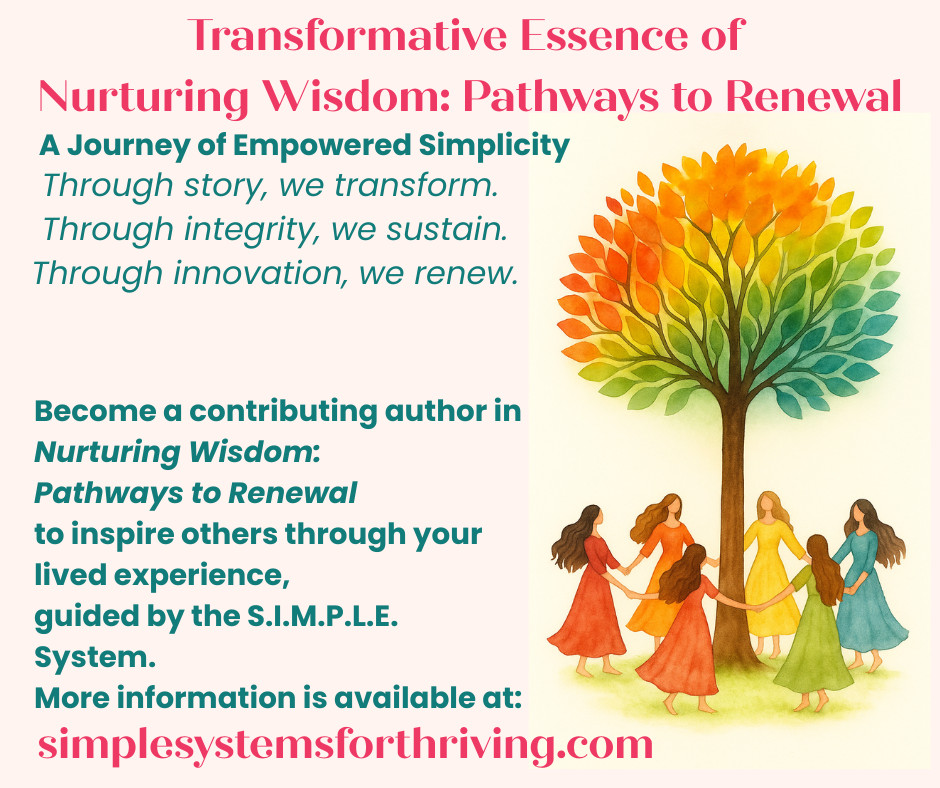 Transformative Essence of
Nurturing Wisdom: Pathways to Renewal

A Journey of Empowered Simplicity
Through story, we transform.
Through integrity, we sustain.
Through innovation, we renew.

Become a contributing author in
Nurturing Wisdom:
Pathways to Renewal
to inspire others through your lived experience,
guided by the S.I.M.P.L.E. System.
More information is available at:
simplesystemsforthriving.com